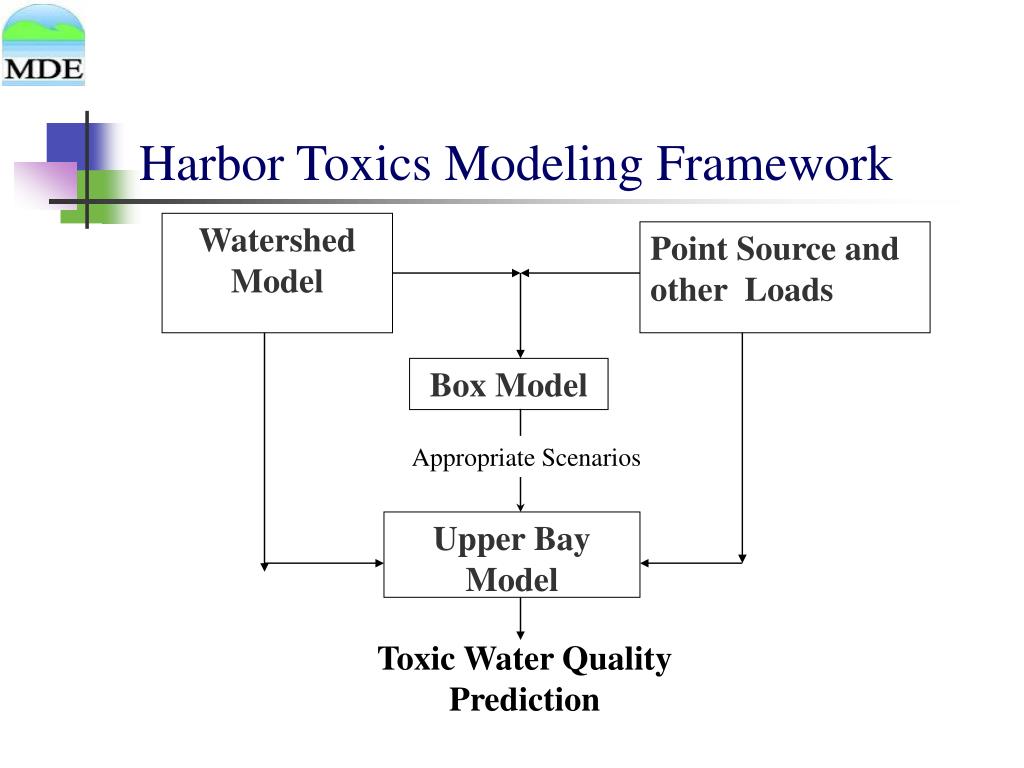 MDE

Harbor Toxics Modeling Framework

Watershed Model

Point Source and other Loads

Box Model

Appropriate Scenarios

Upper Bay Model

Toxic Water Quality Prediction